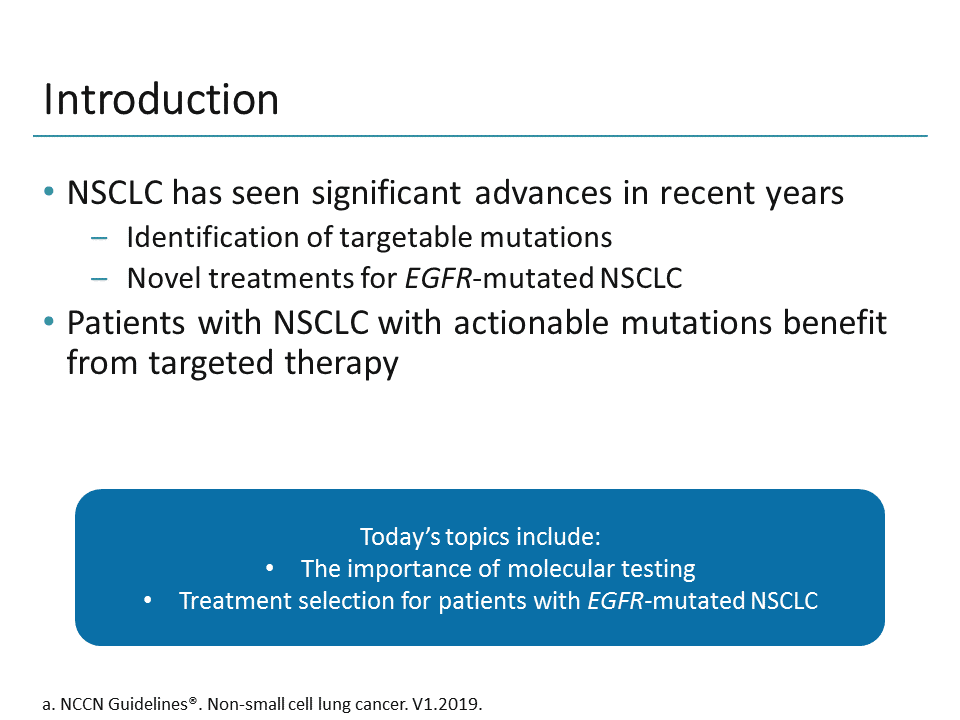 Introduction

• NSCLC has seen significant advances in recent years
– Identification of targetable mutations
– Novel treatments for EGFR-mutated NSCLC
• Patients with NSCLC with actionable mutations benefit from targeted therapy

Today's topics include:
• The importance of molecular testing
• Treatment selection for patients with EGFR-mutated NSCLC

a. NCCN Guidelines®. Non-small cell lung cancer. V1.2019.